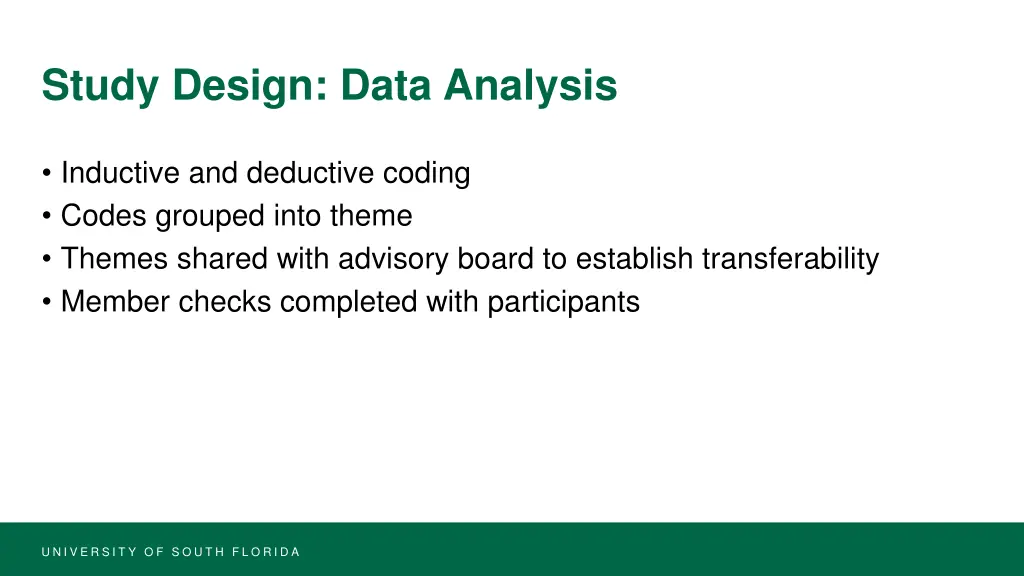 Study Design: Data Analysis

• Inductive and deductive coding
• Codes grouped into theme
• Themes shared with advisory board to establish transferability
• Member checks completed with participants

UNIVERSITY OF SOUTH FLORIDA